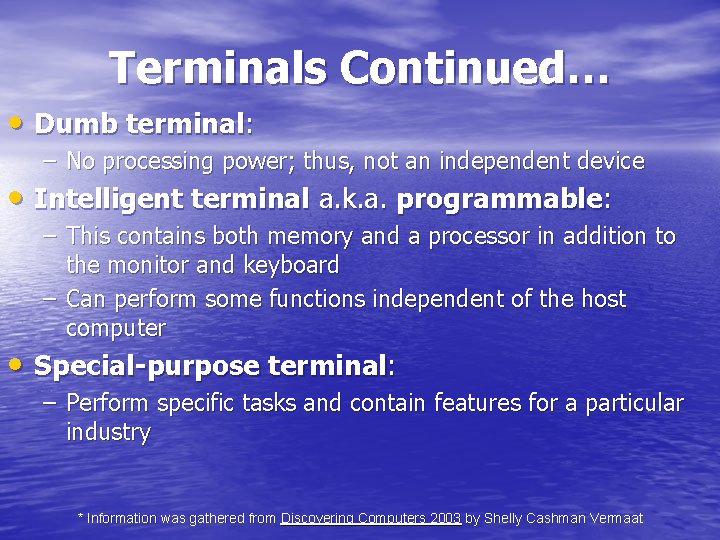 Terminals Continued…

• Dumb terminal:
– No processing power; thus, not an independent device

• Intelligent terminal a.k.a. programmable:
– This contains both memory and a processor in addition to the monitor and keyboard
– Can perform some functions independent of the host computer

• Special-purpose terminal:
– Perform specific tasks and contain features for a particular industry

* Information was gathered from Discovering Computers 2003 by Shelly Cashman Vermaat